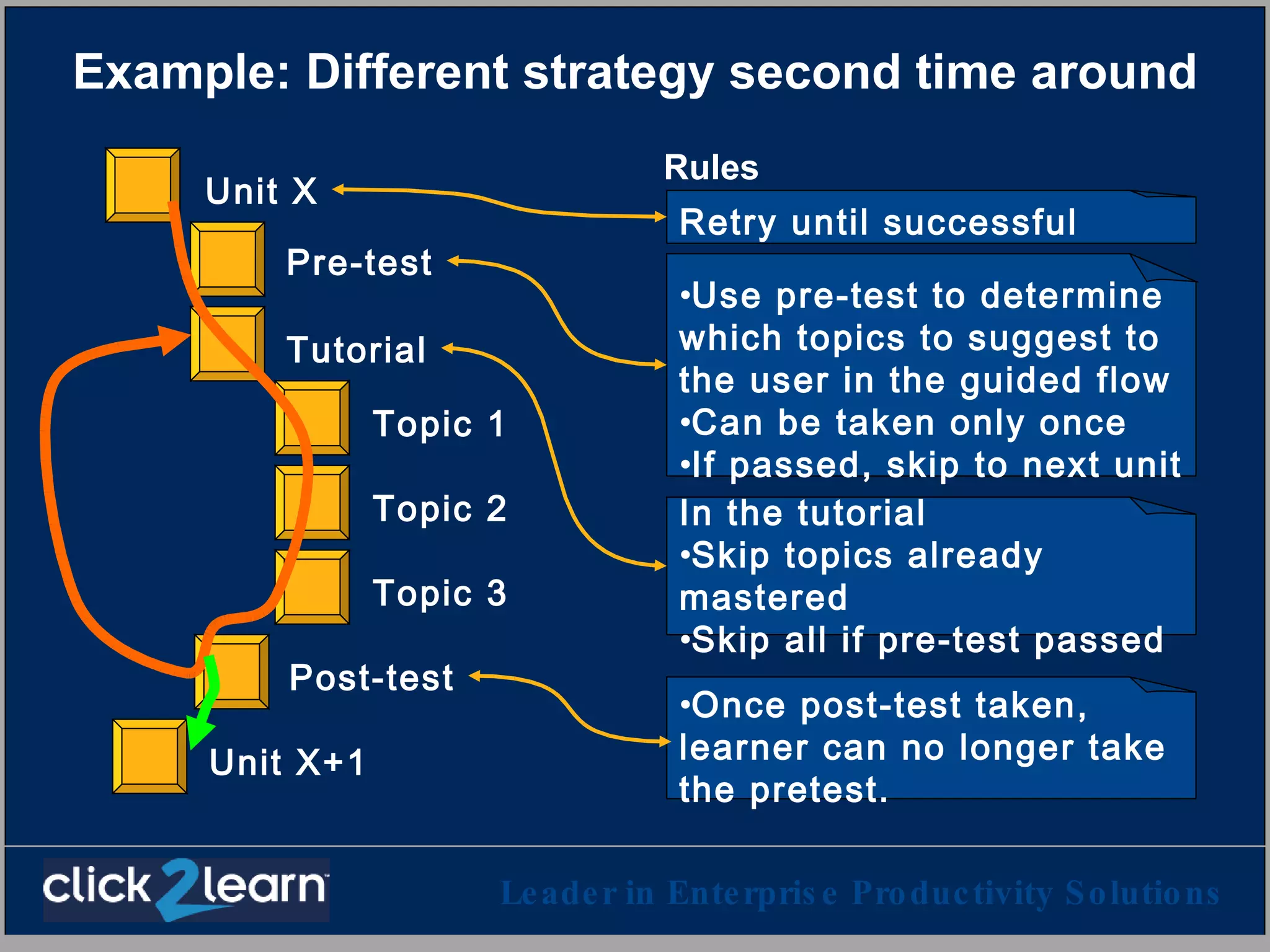 Example: Different strategy second time around

Unit X

Pre-test

Tutorial

Topic 1

Topic 2

Topic 3

Post-test

Unit X+1

Rules

Retry until successful

•Use pre-test to determine which topics to suggest to the user in the guided flow
•Can be taken only once
•If passed, skip to next unit

In the tutorial
•Skip topics already mastered
•Skip all if pre-test passed

•Once post-test taken, learner can no longer take the pretest.

click2learn

Leader in Enterprise Productivity Solutions